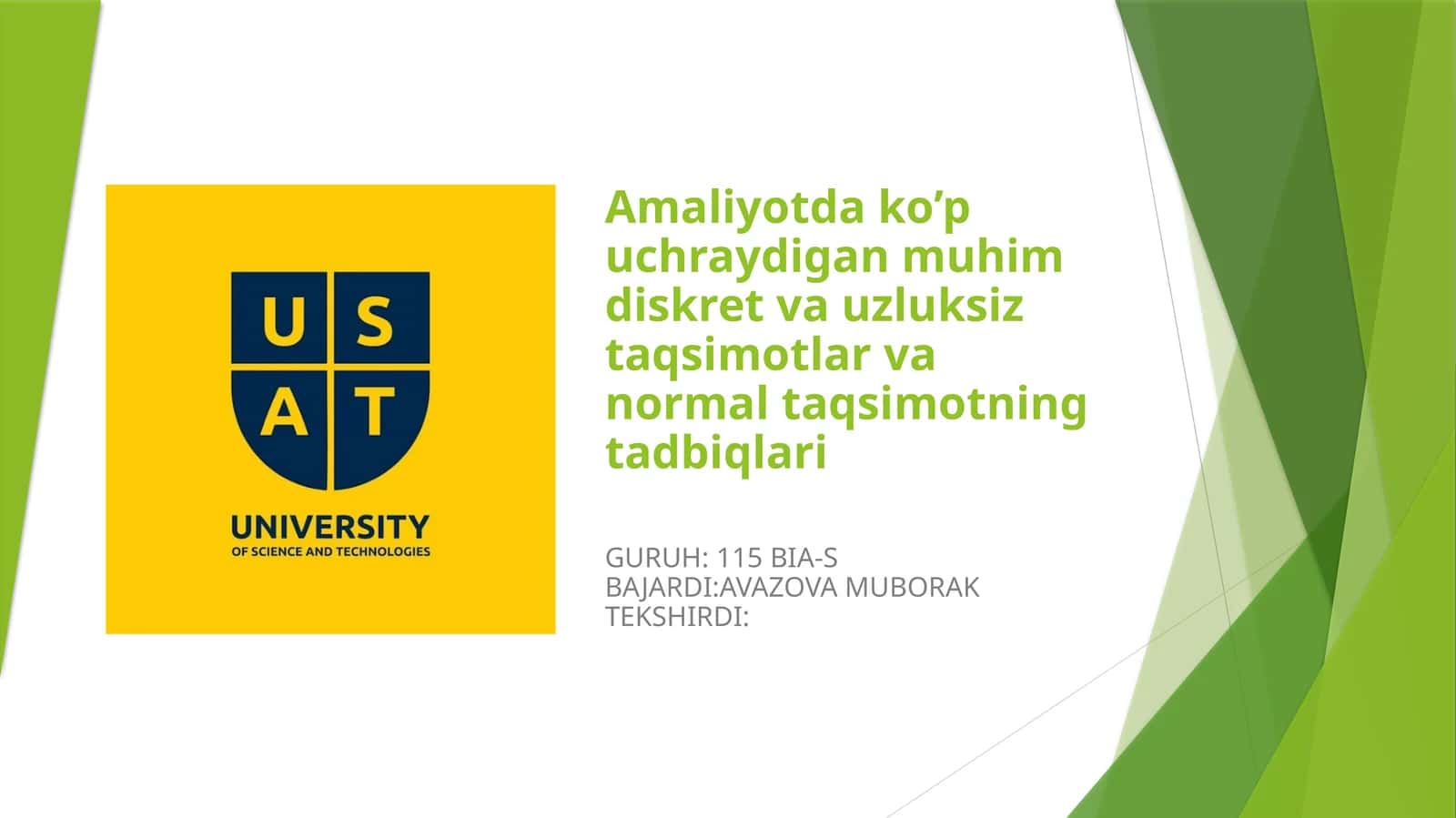 U S
A T
UNIVERSITY
OF SCIENCE AND TECHNOLOGIES

Amaliyotda ko'p uchraydigan muhim diskret va uzluksiz taqsimotlar va normal taqsimotning tadbiqlari

GURUH: 115 BIA-S
BAJARDI:AVAZOVA MUBORAK
TEKSHIRDI: